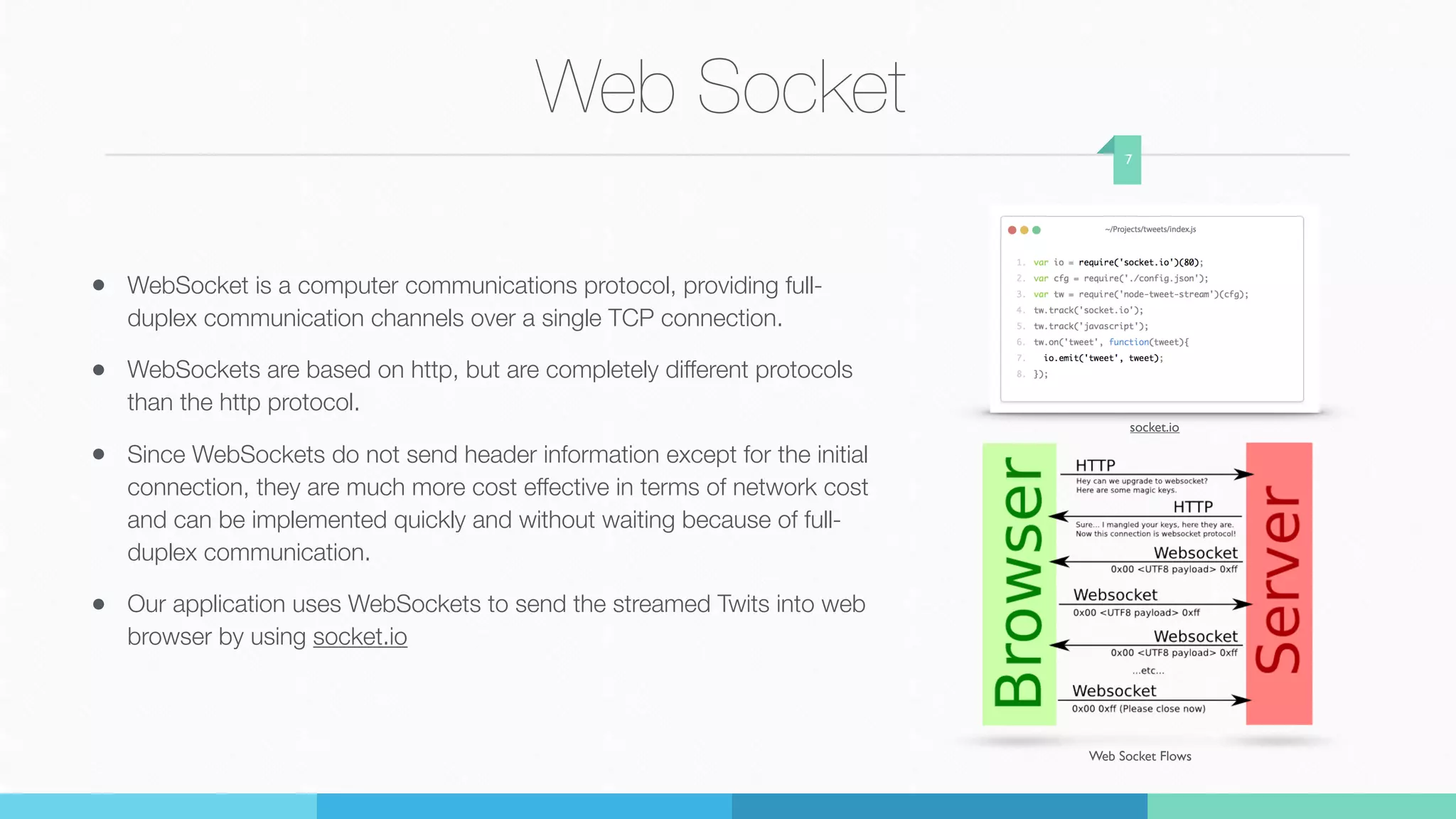 Web Socket

7

- WebSocket is a computer communications protocol, providing full-duplex communication channels over a single TCP connection.
- WebSockets are based on http, but are completely different protocols than the http protocol.
- Since WebSockets do not send header information except for the initial connection, they are much more cost effective in terms of network cost and can be implemented quickly and without waiting because of full-duplex communication.
- Our application uses WebSockets to send the streamed Twits into web browser by using socket.io

~/Projects/tweets/index.js

1. var io = require('socket.io')(80);
2. var cfg = require('./config.json');
3. var tw = require('node-tweet-stream')(cfg);
4. tw.track('socket.io');
5. tw.track('javascript');
6. tw.on('tweet', function(tweet){
7.   io.emit('tweet', tweet);
8. });

socket.io

Browser

Server

HTTP
Hey can we upgrade to websocket? Here are some magic keys.

HTTP
Sure... I mangled your keys, here they are. Now this connection is websocket protocol!

Websocket
0x00 <UTF8 payload> 0xff

Websocket
0x00 <UTF8 payload> 0xff

Websocket
0x00 <UTF8 payload> 0xff

...etc...

Websocket
0x00 0xff (Please close now)

Web Socket Flows